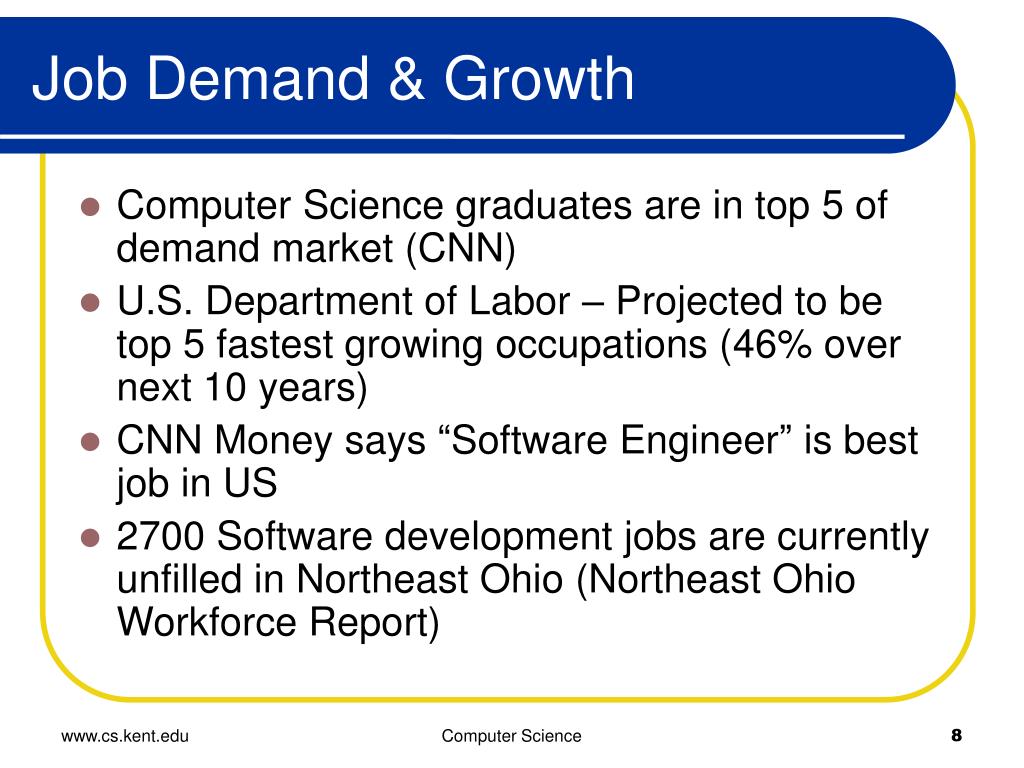 Job Demand & Growth

- Computer Science graduates are in top 5 of demand market (CNN)
- U.S. Department of Labor – Projected to be top 5 fastest growing occupations (46% over next 10 years)
- CNN Money says “Software Engineer” is best job in US
- 2700 Software development jobs are currently unfilled in Northeast Ohio (Northeast Ohio Workforce Report)

www.cs.kent.edu Computer Science 8